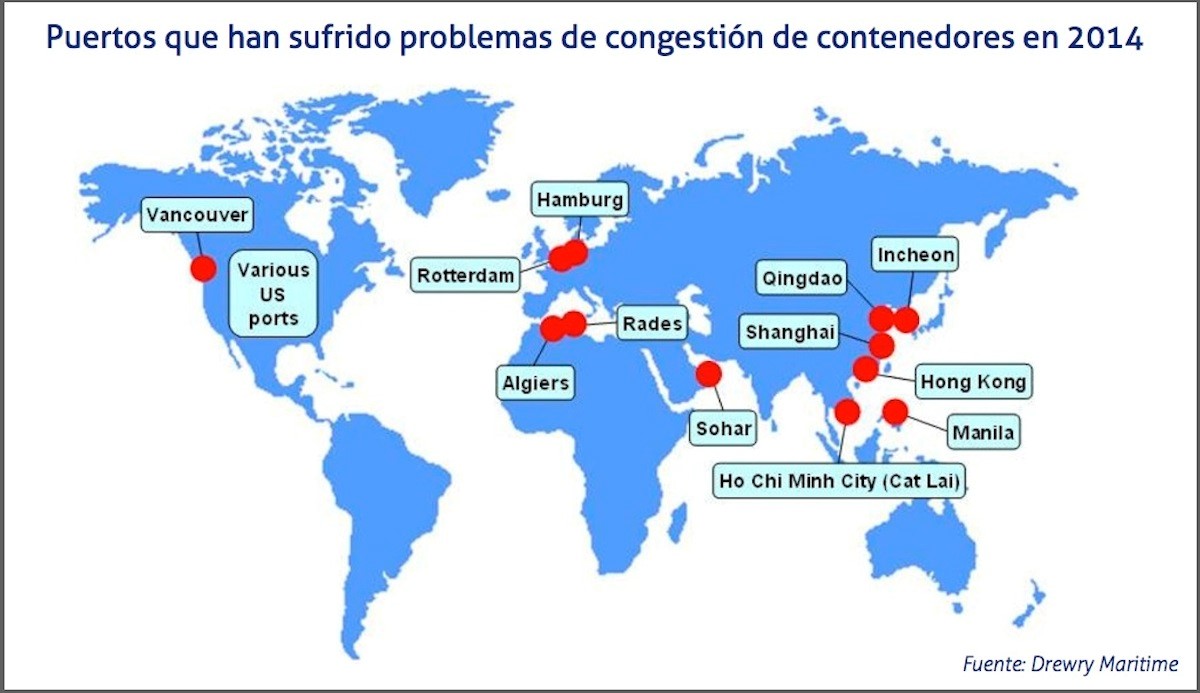 Puertos que han sufrido problemas de congestión de contenedores en 2014

Vancouver

Various US ports

Hamburg

Rotterdam

Rades

Algiers

Sohar

Incheon

Qingdao

Shanghai

Hong Kong

Manila

Ho Chi Minh City (Cat Lai)

Fuente: Drewry Maritime